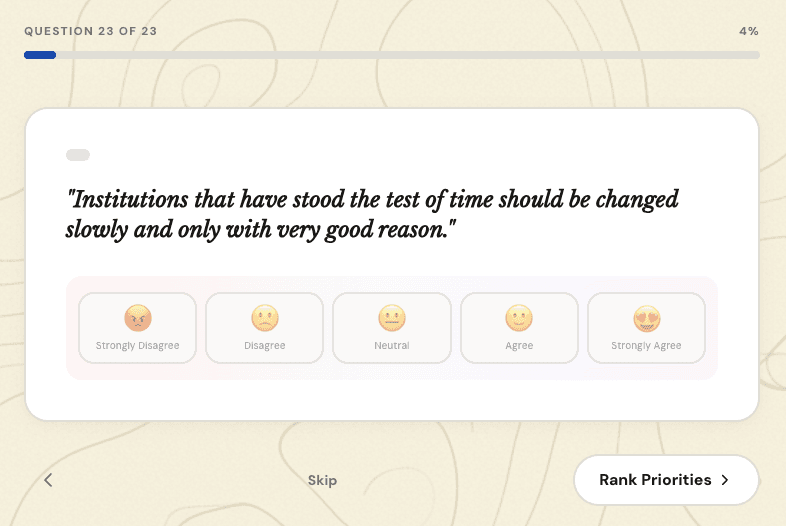 QUESTION 23 OF 23

4%

"Institutions that have stood the test of time should be changed slowly and only with very good reason."

Strongly Disagree

Disagree

Neutral

Agree

Strongly Agree

<

Skip

Rank Priorities >